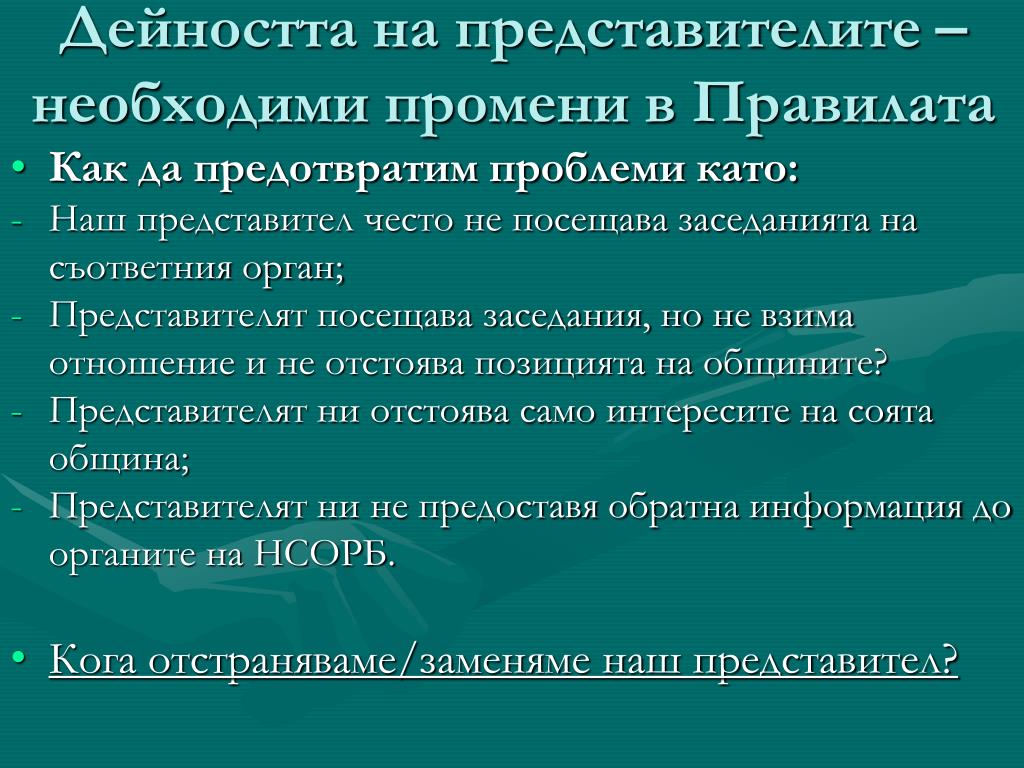 Дейността на представителите – необходими промени в Правилата

• Как да предотвратим проблеми като:
- Наш представител често не посещава заседанията на съответния орган;
- Представителят посещава заседания, но не взима отношение и не отстоява позицията на общините?
- Представителят ни отстоява само интересите на соята община;
- Представителят ни не предоставя обратна информация до органите на НСОРБ.

• Кога отстраняваме/заменяме наш представител?